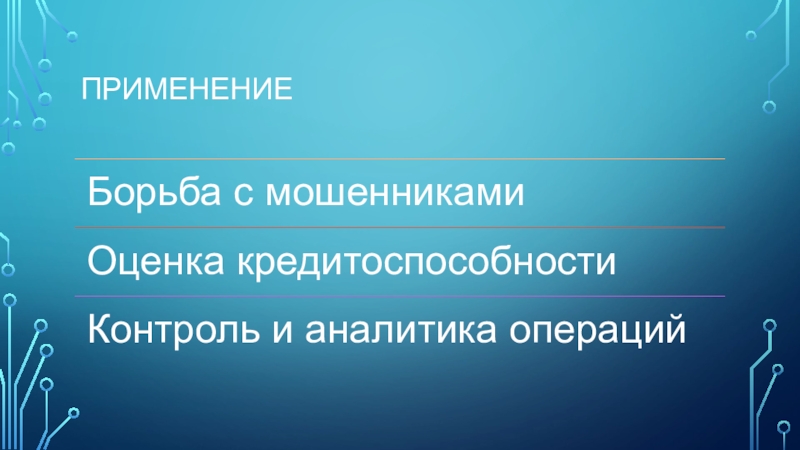 ПРИМЕНЕНИЕ

Борьба с мошенниками

Оценка кредитоспособности

Контроль и аналитика операций